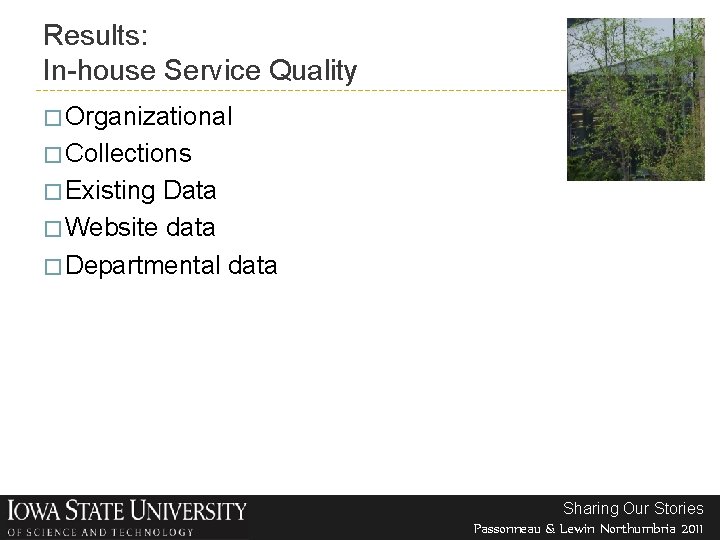 Results:
In-house Service Quality

□ Organizational
□ Collections
□ Existing Data
□ Website data
□ Departmental data

IOWA STATE UNIVERSITY
OF SCIENCE AND TECHNOLOGY

Sharing Our Stories
Passonneau & Lewin Northumbria 2011